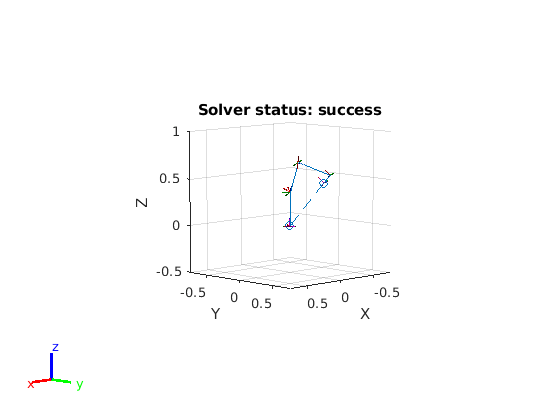 Solver status: success

1
0.5
0
-0.5
Z

-0.5
0
0.5
Y

0.5
0
-0.5
X

z
x
y